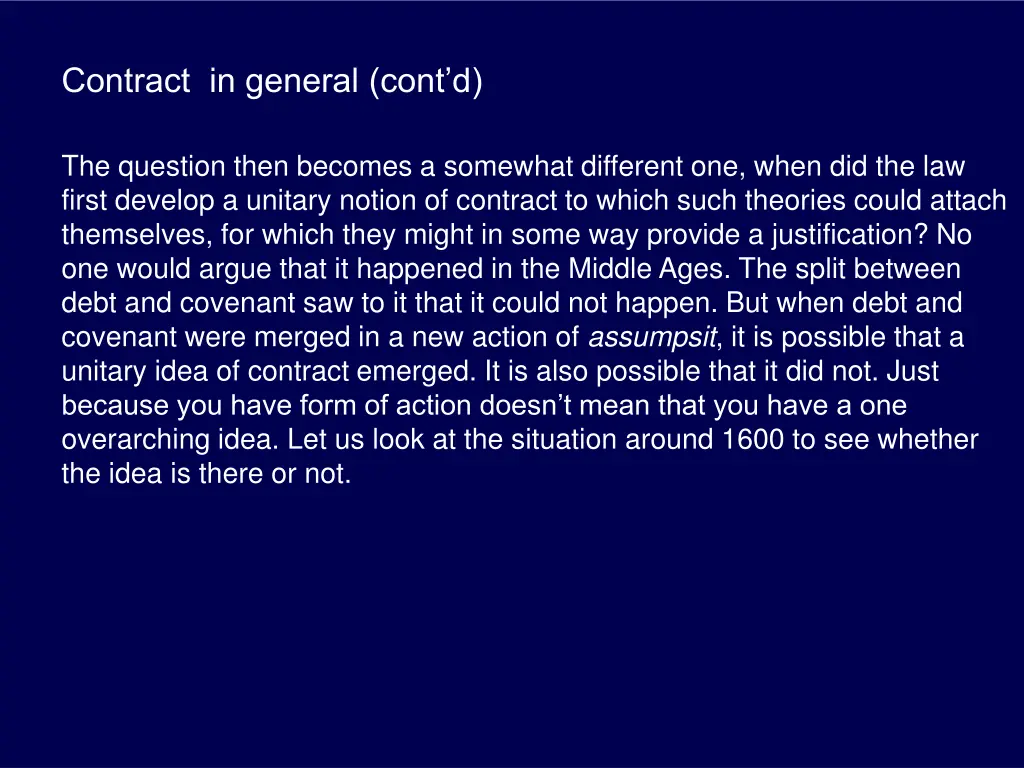 Contract  in general (cont’d)

The question then becomes a somewhat different one, when did the law first develop a unitary notion of contract to which such theories could attach themselves, for which they might in some way provide a justification? No one would argue that it happened in the Middle Ages. The split between debt and covenant saw to it that it could not happen. But when debt and covenant were merged in a new action of assumpsit, it is possible that a unitary idea of contract emerged. It is also possible that it did not. Just because you have form of action doesn’t mean that you have a one overarching idea. Let us look at the situation around 1600 to see whether the idea is there or not.